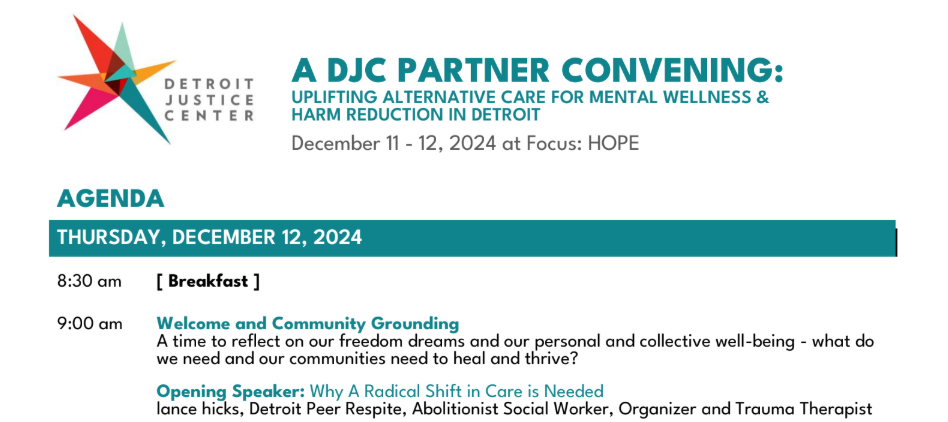 DETROIT JUSTICE CENTER

A DJC PARTNER CONVENING:
UPLIFTING ALTERNATIVE CARE FOR MENTAL WELLNESS & HARM REDUCTION IN DETROIT
December 11 - 12, 2024 at Focus: HOPE

AGENDA

THURSDAY, DECEMBER 12, 2024

8:30 am [ Breakfast ]

9:00 am Welcome and Community Grounding
A time to reflect on our freedom dreams and our personal and collective well-being - what do we need and our communities need to heal and thrive?

Opening Speaker: Why A Radical Shift in Care is Needed
lance hicks, Detroit Peer Respite, Abolitionist Social Worker, Organizer and Trauma Therapist